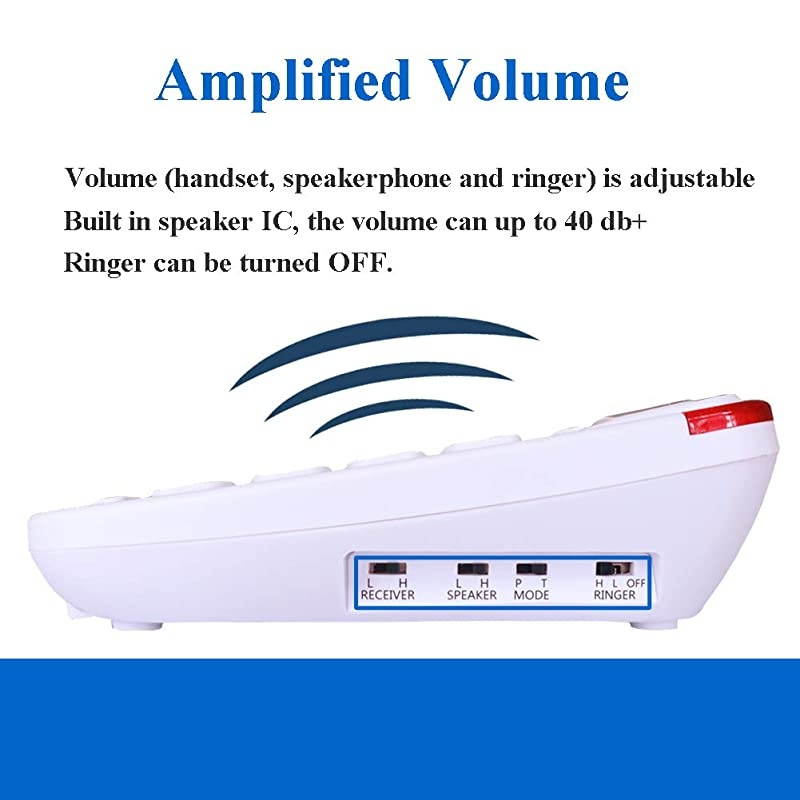 Amplified Volume

Volume (handset, speakerphone and ringer) is adjustable
Built in speaker IC, the volume can up to 40 db+
Ringer can be turned OFF.

L H
RECEIVER

L H
SPEAKER

P T
MODE

H L OFF
RINGER